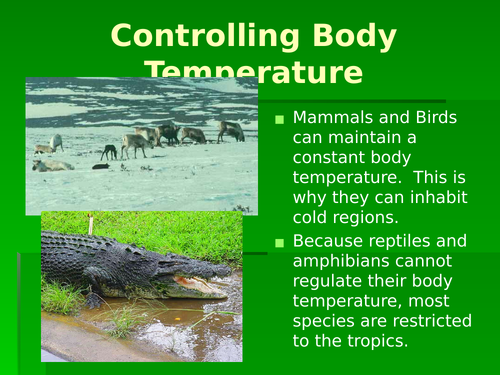 Controlling Body Temperature

Mammals and Birds can maintain a constant body temperature. This is why they can inhabit cold regions.

Because reptiles and amphibians cannot regulate their body temperature, most species are restricted to the tropics.